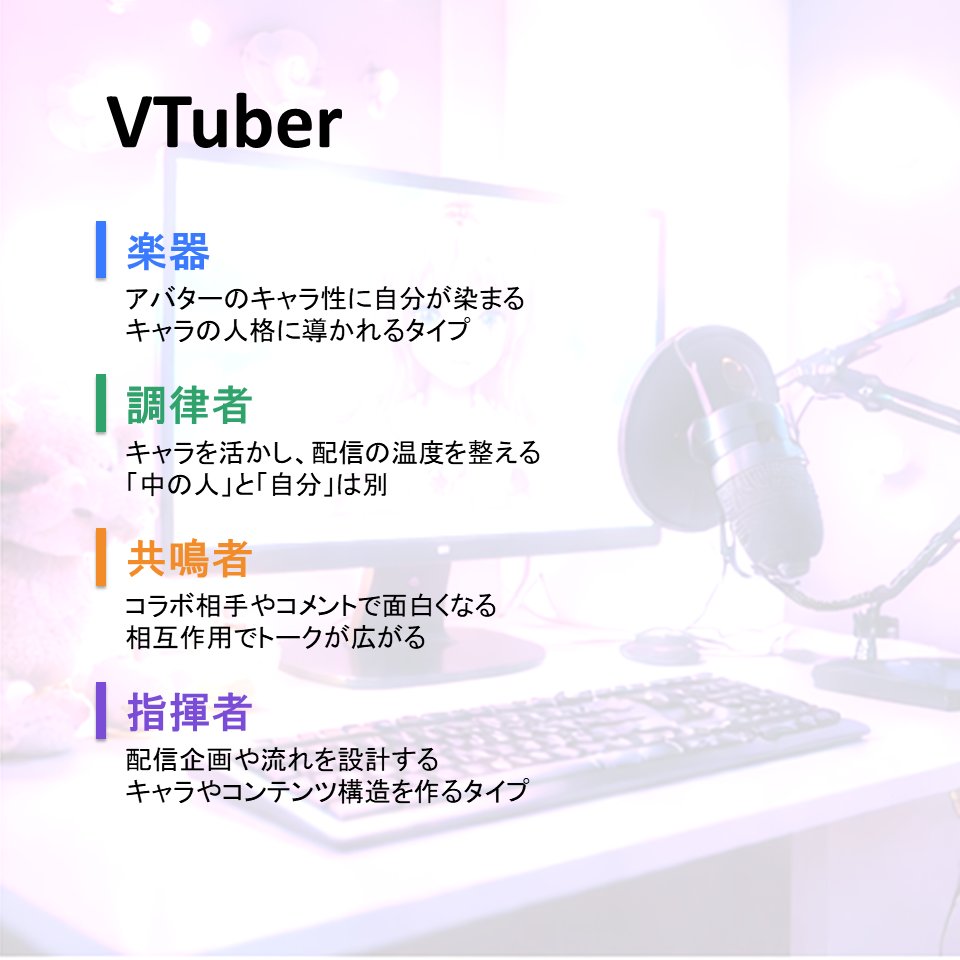 VTuber

楽器

アバターのキャラ性に自分が染まる
キャラの人格に導かれるタイプ

調律者

キャラを活かし、配信の温度を整える
「中の人」と「自分」は別

共鳴者

コラボ相手やコメントで面白くなる
相互作用でトークが広がる

指揮者

配信企画や流れを設計する
キャラやコンテンツ構造を作るタイプ